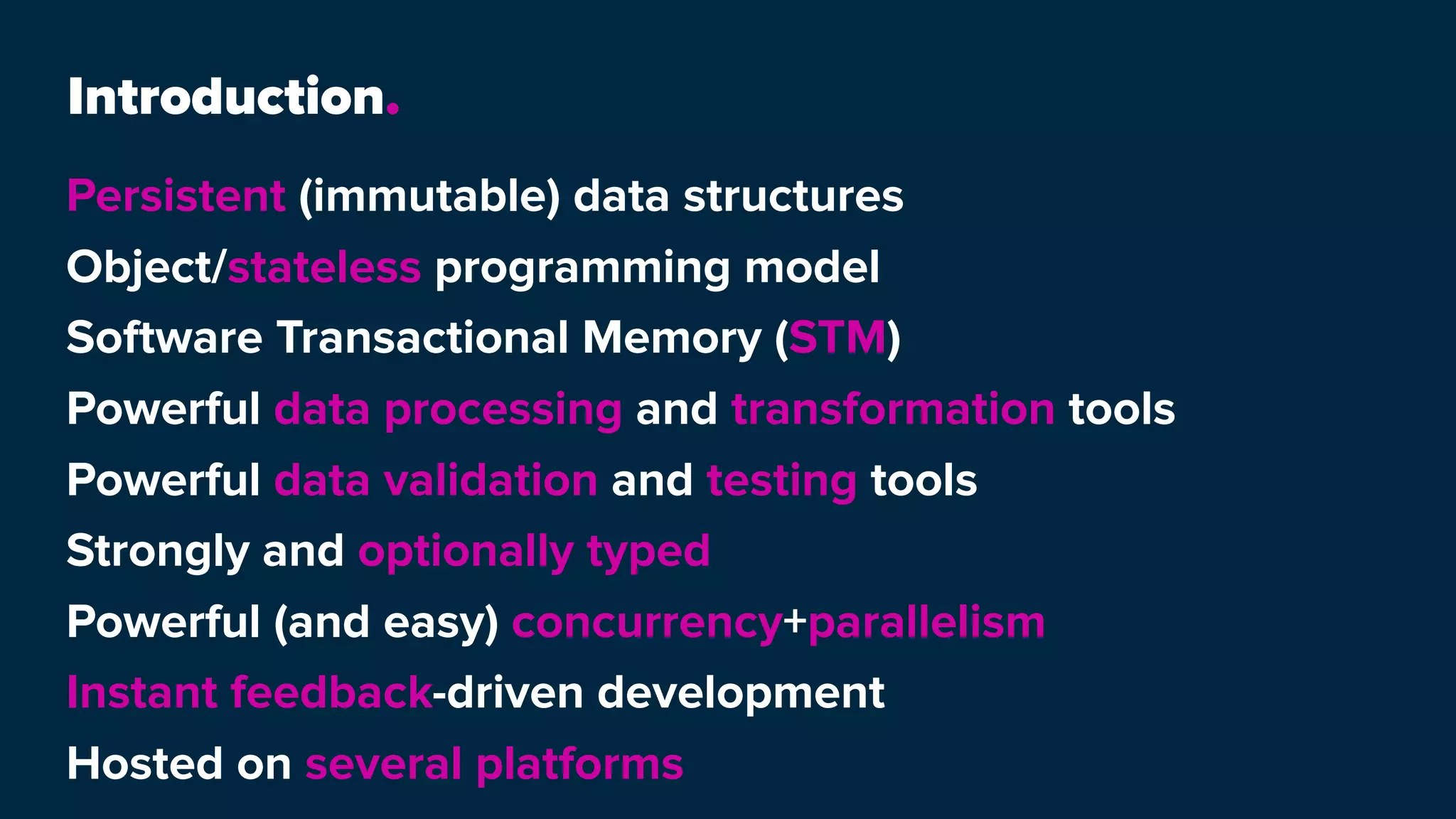 Introduction.

Persistent (immutable) data structures

Object/stateless programming model

Software Transactional Memory (STM)

Powerful data processing and transformation tools

Powerful data validation and testing tools

Strongly and optionally typed

Powerful (and easy) concurrency+parallelism

Instant feedback-driven development

Hosted on several platforms